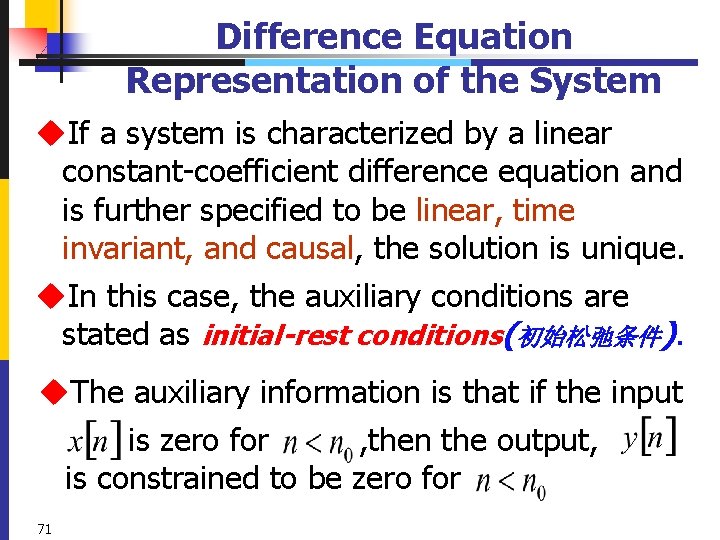 Difference Equation Representation of the System

◆If a system is characterized by a linear constant-coefficient difference equation and is further specified to be linear, time invariant, and causal, the solution is unique.

◆In this case, the auxiliary conditions are stated as initial-rest conditions(初始松弛条件).

◆The auxiliary information is that if the input $x[n]$ is zero for $n < n_0$ ,then the output, $y[n]$ is constrained to be zero for $n < n_0$

71